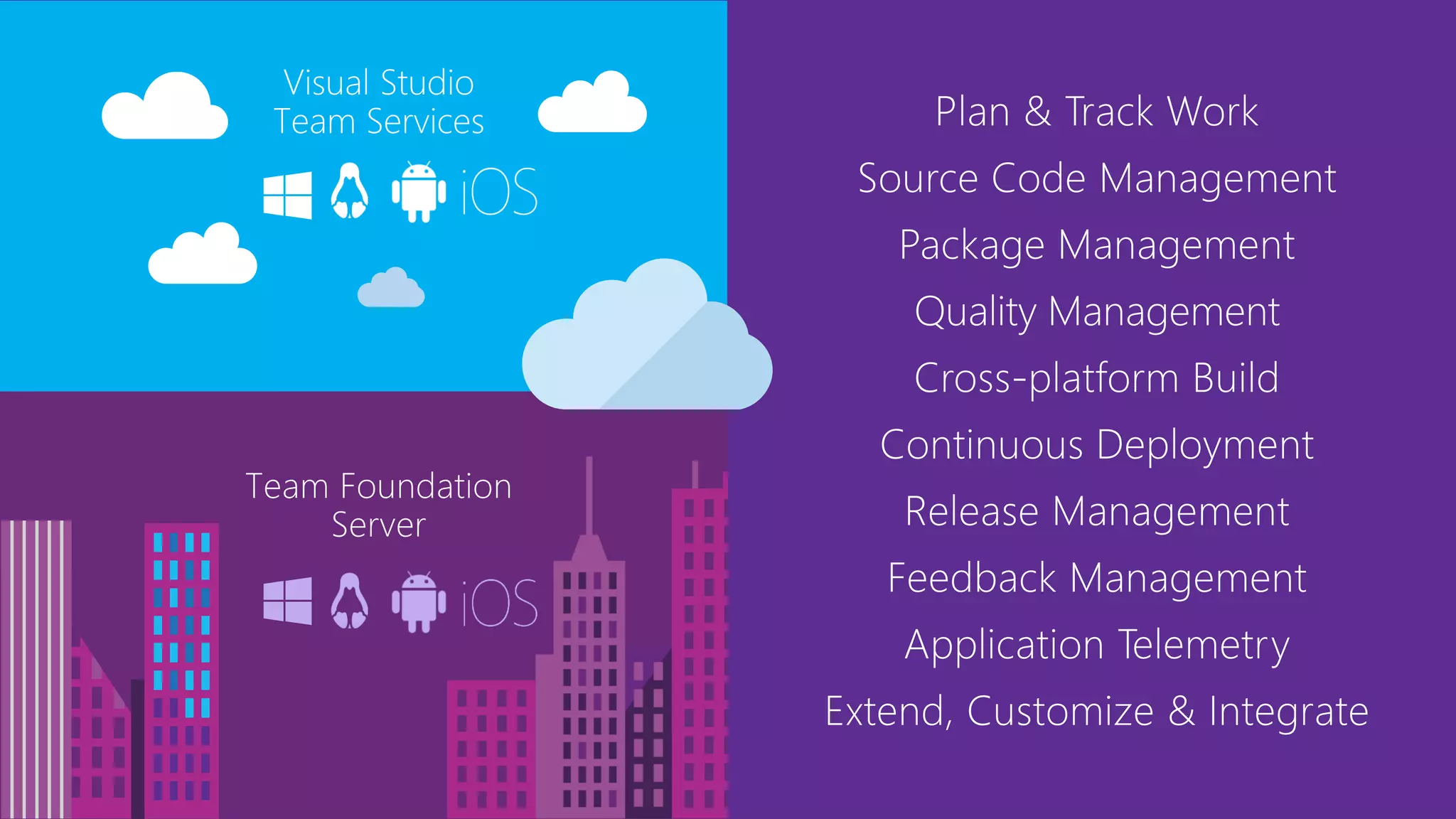 Visual Studio
Team Services

iOS

Team Foundation
Server

iOS

Plan & Track Work
Source Code Management
Package Management
Quality Management
Cross-platform Build
Continuous Deployment
Release Management
Feedback Management
Application Telemetry
Extend, Customize & Integrate